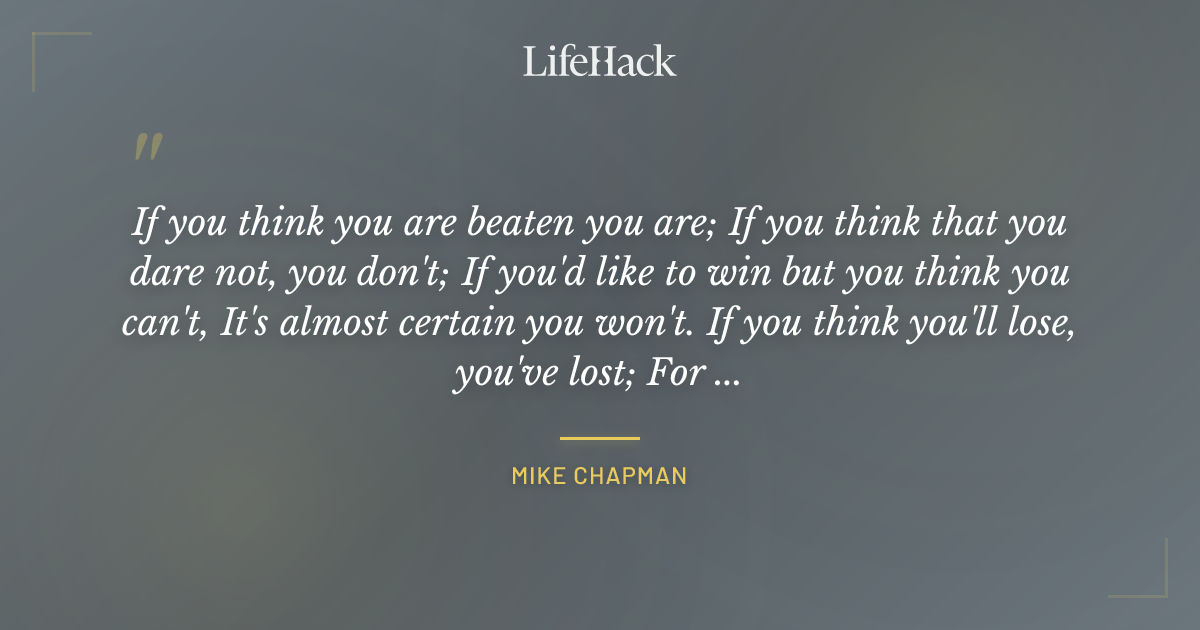 LifeHack

"

If you think you are beaten you are; If you think that you dare not, you don't; If you'd like to win but you think you can't, It's almost certain you won't. If you think you'll lose, you've lost; For ...

MIKE CHAPMAN